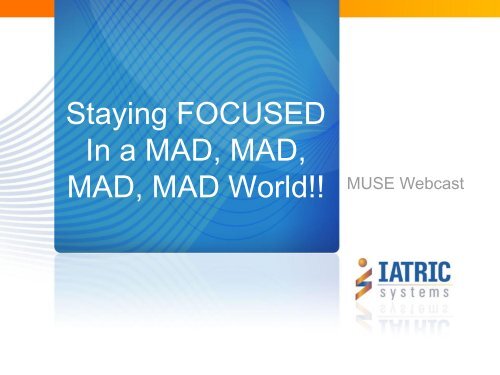 Staying FOCUSED In a MAD, MAD, MAD, MAD World!!

MUSE Webcast

IATRIC systems